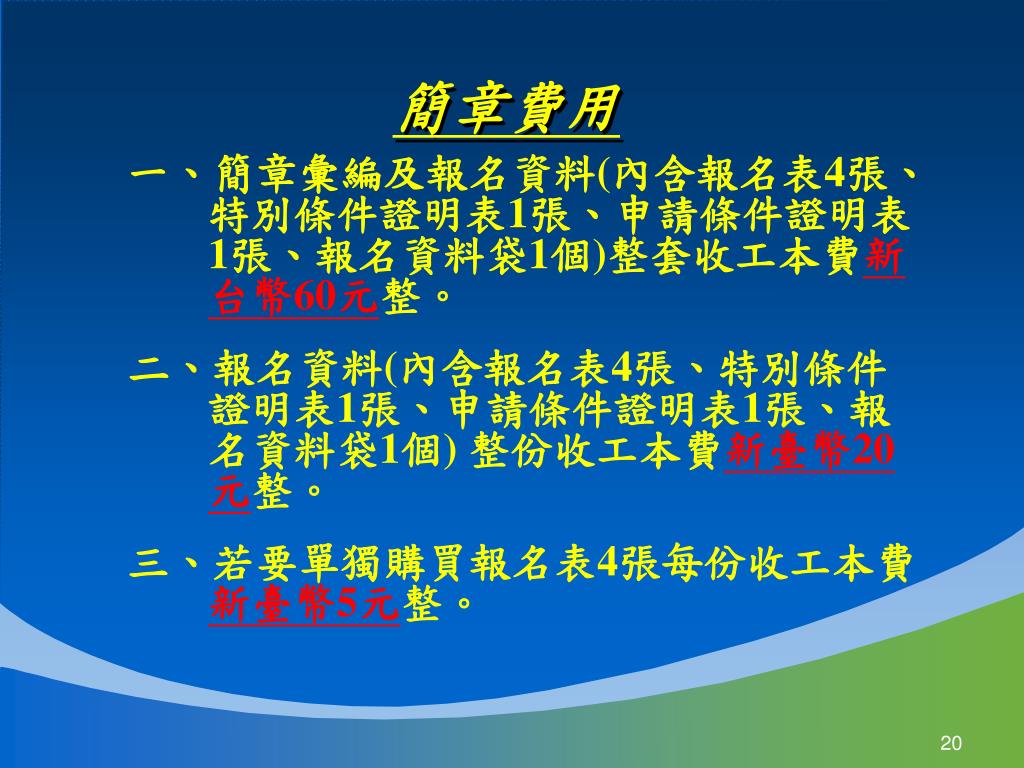 簡章費用

一、簡章彙編及報名資料(內含報名表4張、特別條件證明表1張、申請條件證明表1張、報名資料袋1個)整套收工本費新台幣60元整。

二、報名資料(內含報名表4張、特別條件證明表1張、申請條件證明表1張、報名資料袋1個) 整份收工本費新臺幣20元整。

三、若要單獨購買報名表4張每份收工本費新臺幣5元整。

20